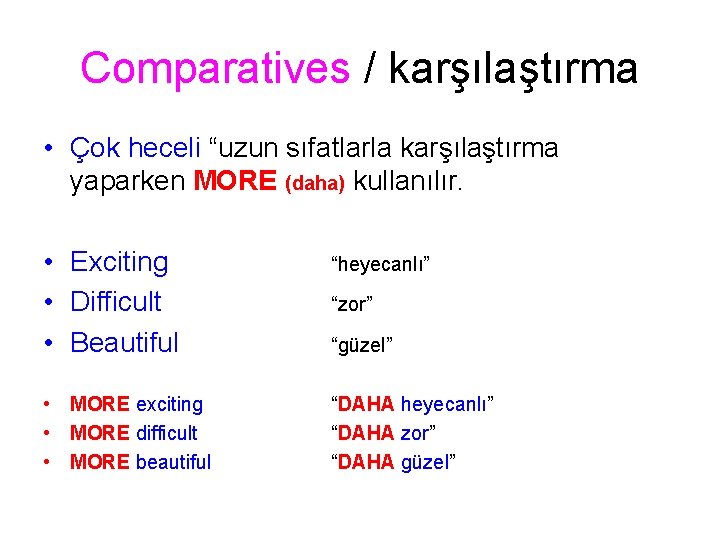 Comparatives / karşılaştırma

• Çok heceli "uzun sıfatlarla karşılaştırma yaparken MORE (daha) kullanılır.

• Exciting "heyecanlı"
• Difficult "zor"
• Beautiful "güzel"

• MORE exciting "DAHA heyecanlı"
• MORE difficult "DAHA zor"
• MORE beautiful "DAHA güzel"